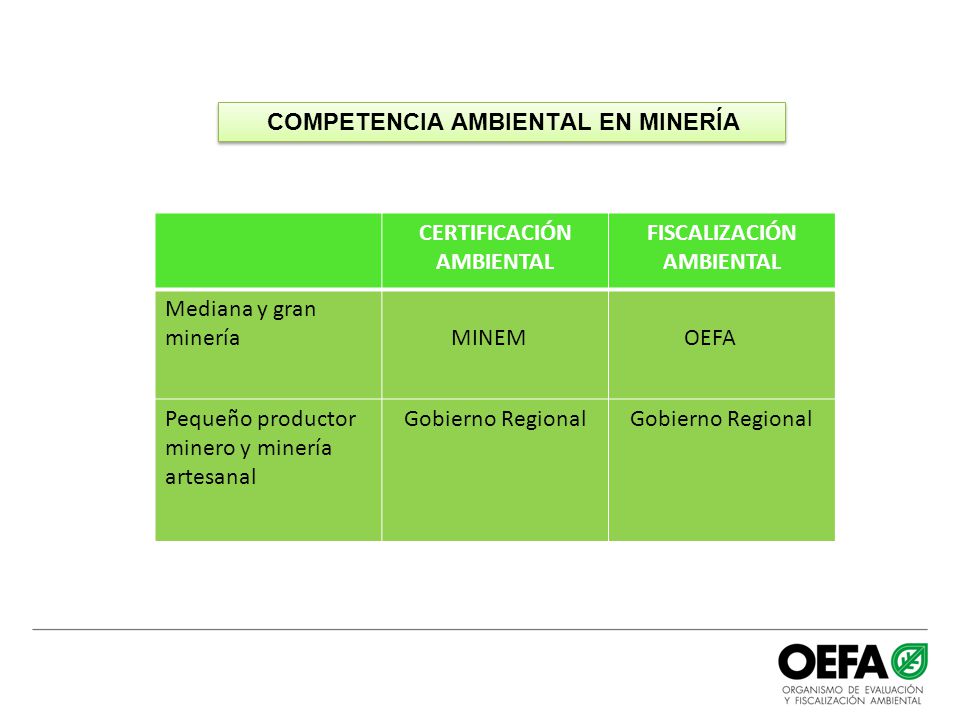 COMPETENCIA AMBIENTAL EN MINERÍA

| | CERTIFICACIÓN AMBIENTAL | FISCALIZACIÓN AMBIENTAL |
|---|---|---|
| Mediana y gran minería | MINEM | OEFA |
| Pequeño productor minero y minería artesanal | Gobierno Regional | Gobierno Regional |

OEFA
ORGANISMO DE EVALUACIÓN Y FISCALIZACIÓN AMBIENTAL